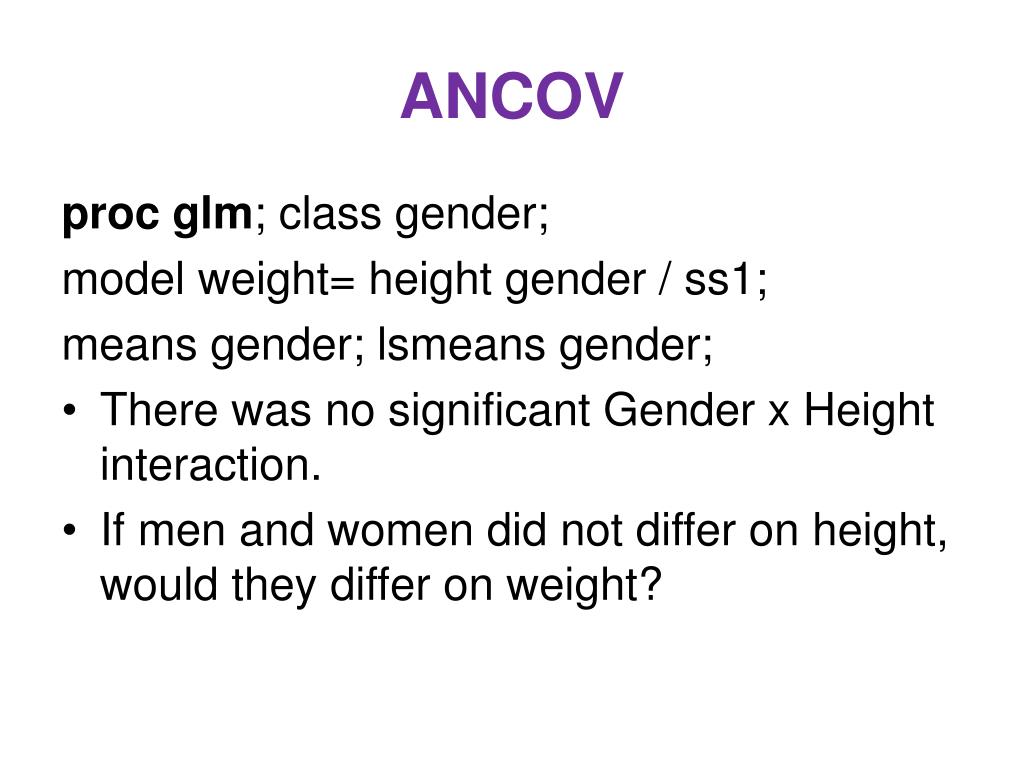 ANCOV

proc glm; class gender;

model weight= height gender / ss1;

means gender; lsmeans gender;

• There was no significant Gender x Height interaction.
• If men and women did not differ on height, would they differ on weight?